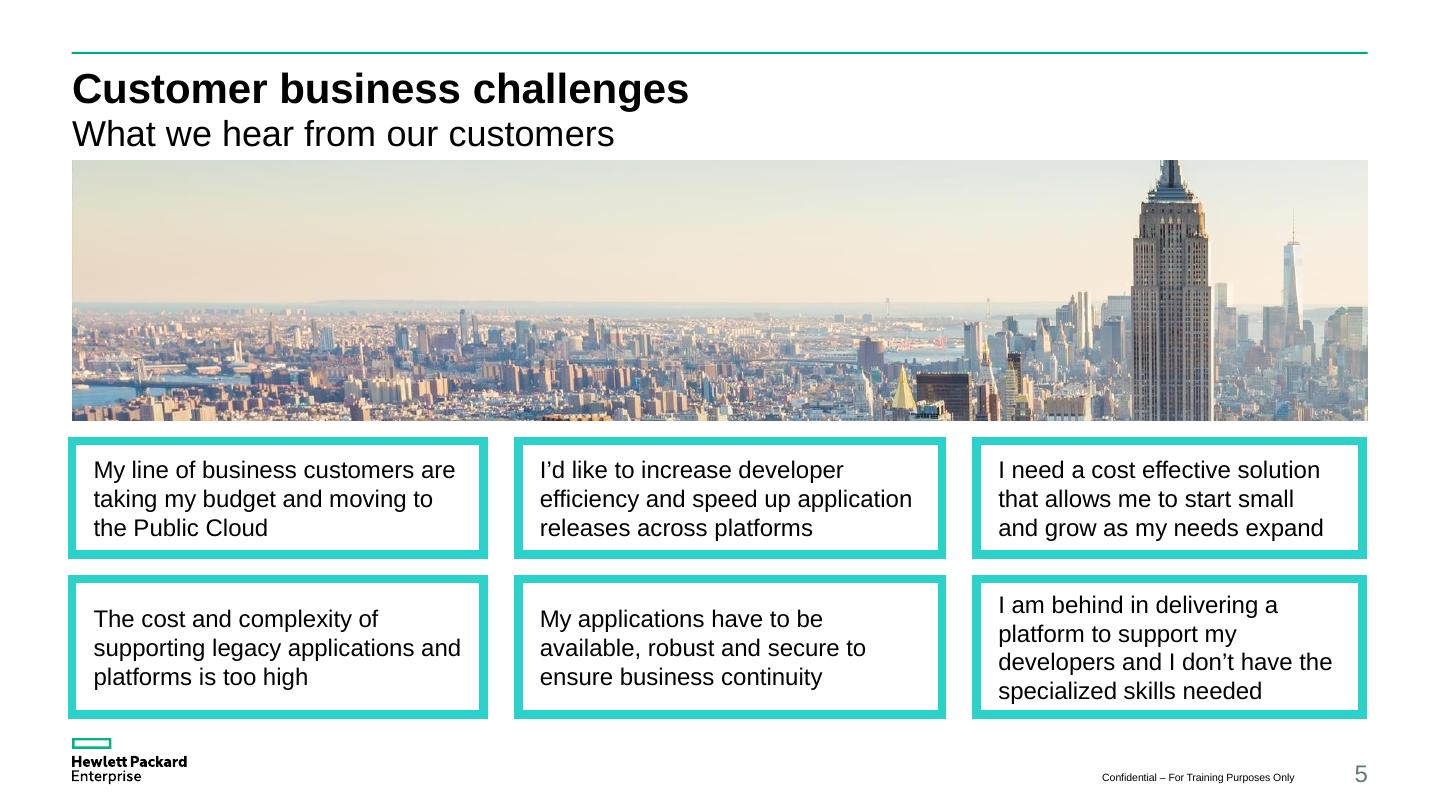 Customer business challenges
What we hear from our customers

My line of business customers are taking my budget and moving to the Public Cloud

I'd like to increase developer efficiency and speed up application releases across platforms

I need a cost effective solution that allows me to start small and grow as my needs expand

The cost and complexity of supporting legacy applications and platforms is too high

My applications have to be available, robust and secure to ensure business continuity

I am behind in delivering a platform to support my developers and I don't have the specialized skills needed

Hewlett Packard Enterprise

Confidential – For Training Purposes Only

5